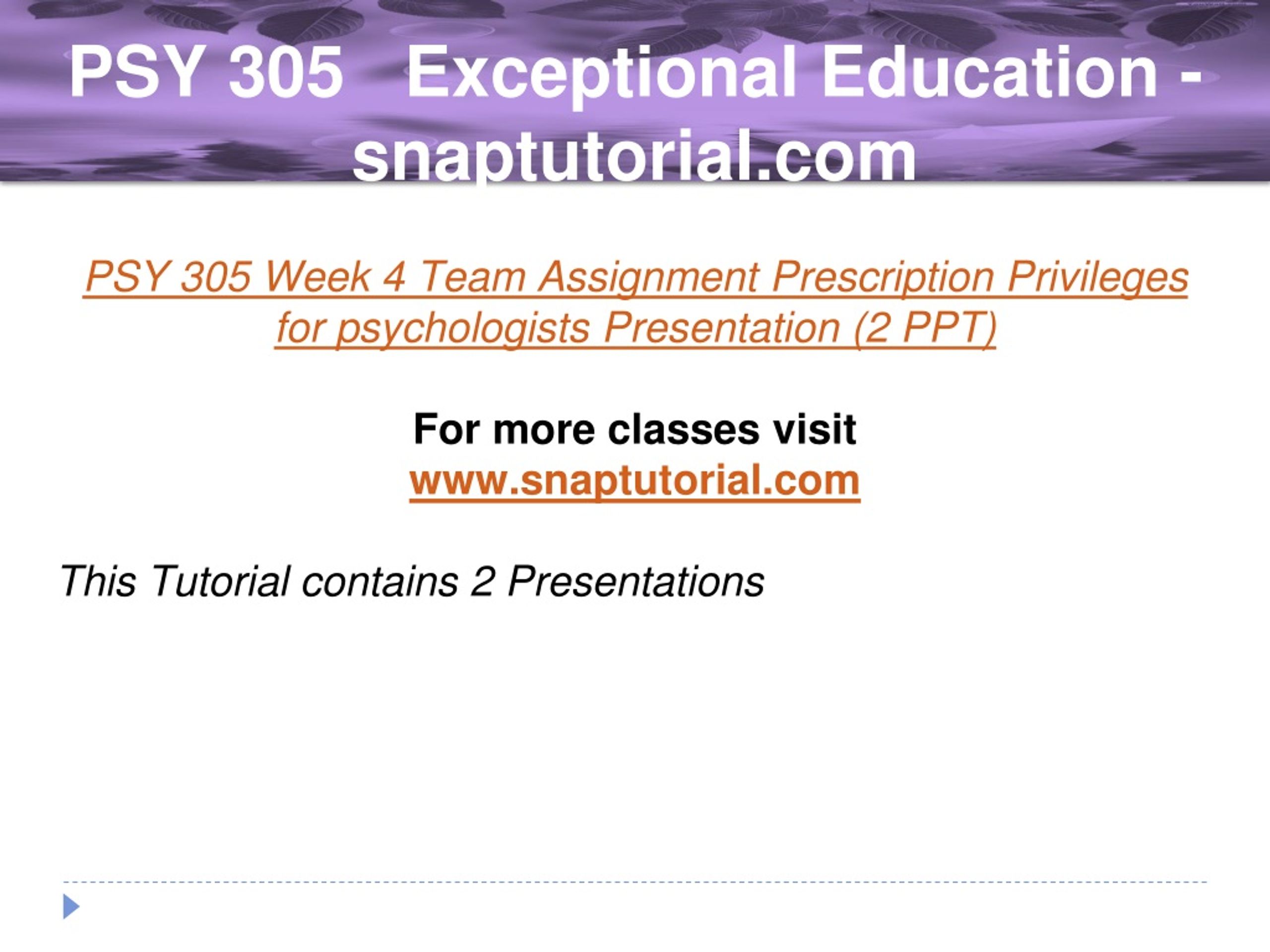 PSY 305 Exceptional Education - snaptutorial.com

PSY 305 Week 4 Team Assignment Prescription Privileges for psychologists Presentation (2 PPT)

For more classes visit
www.snaptutorial.com

This Tutorial contains 2 Presentations